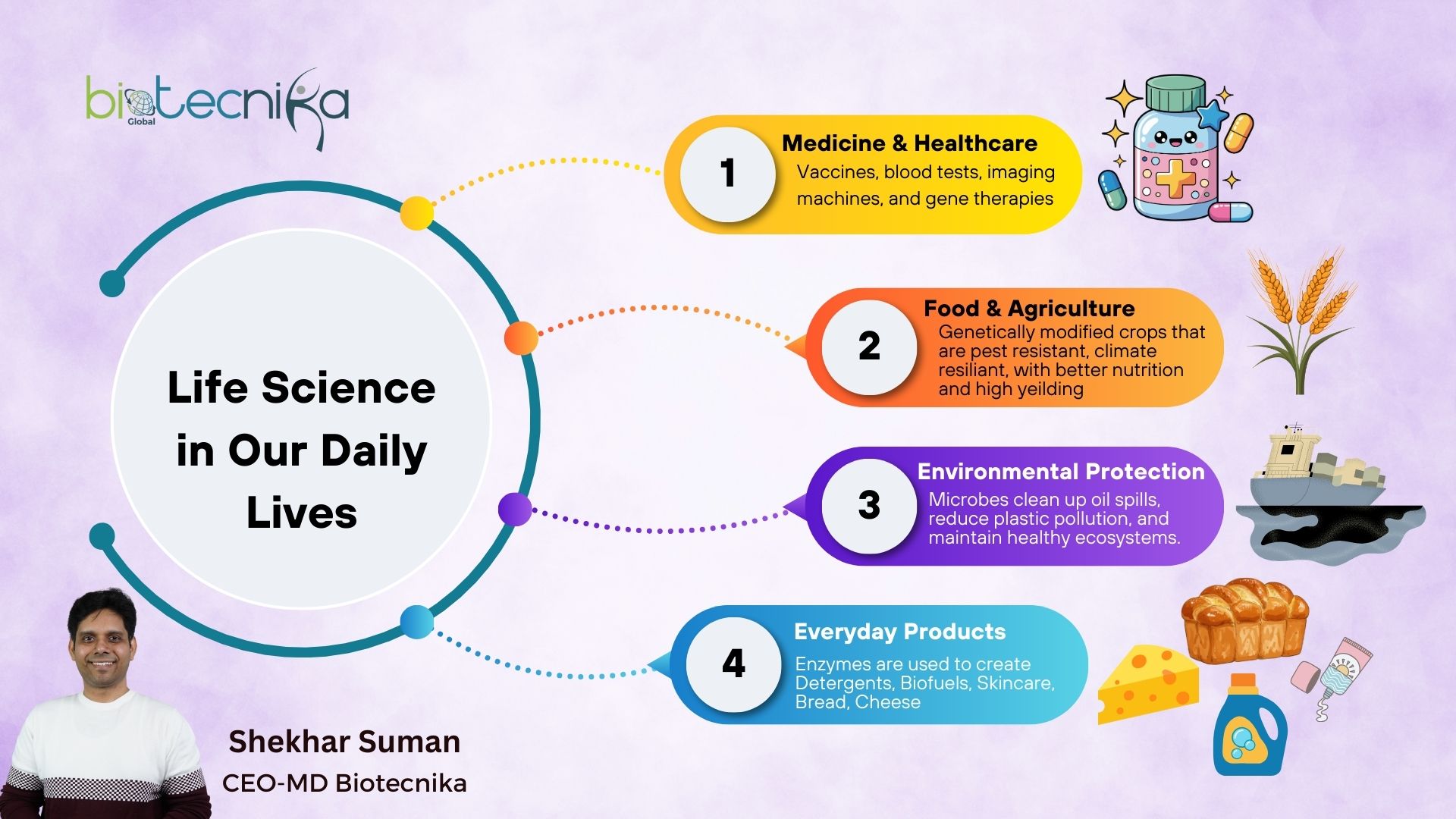 biotecnika
Global

Life Science in Our Daily Lives

1
Medicine & Healthcare
Vaccines, blood tests, imaging machines, and gene therapies

2
Food & Agriculture
Genetically modified crops that are pest resistant, climate resiliant, with better nutrition and high yeilding

3
Environmental Protection
Microbes clean up oil spills, reduce plastic pollution, and maintain healthy ecosystems.

4
Everyday Products
Enzymes are used to create Detergents, Biofuels, Skincare, Bread, Cheese

Shekhar Suman
CEO-MD Biotecnika